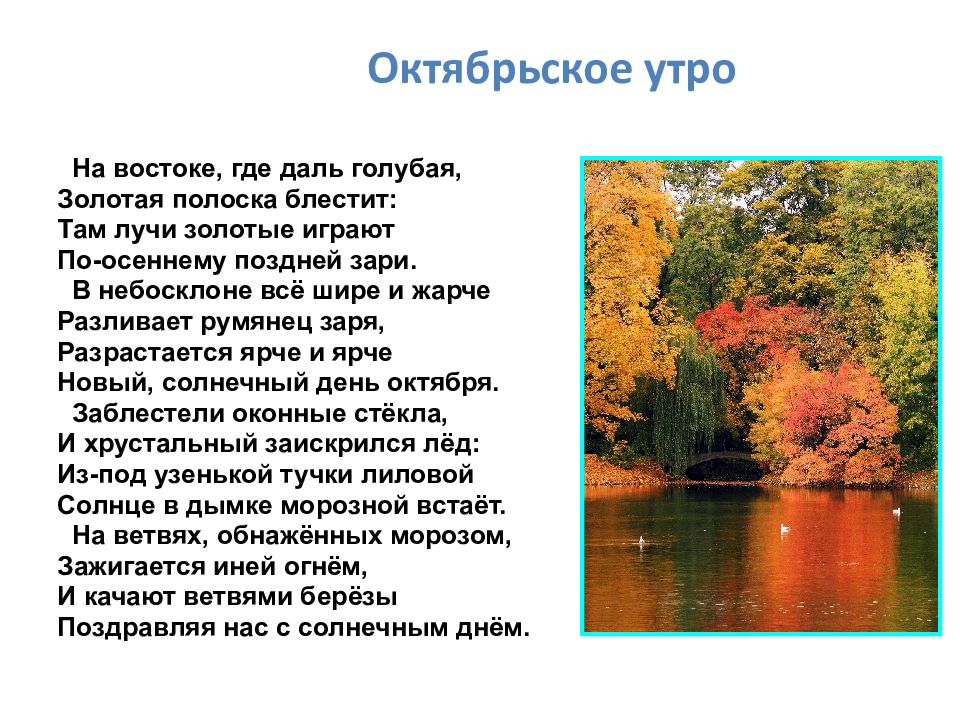 Октябрьское утро

На востоке, где даль голубая,
Золотая полоска блестит:
Там лучи золотые играют
По-осеннему поздней зари.
В небосклоне всё шире и жарче
Разливает румянец заря,
Разрастается ярче и ярче
Новый, солнечный день октября.
Заблестели оконные стёкла,
И хрустальный заискрился лёд:
Из-под узенькой тучки лиловой
Солнце в дымке морозной встаёт.
На ветвях, обнажённых морозом,
Зажигается иней огнём,
И качают ветвями берёзы
Поздравляя нас с солнечным днём.